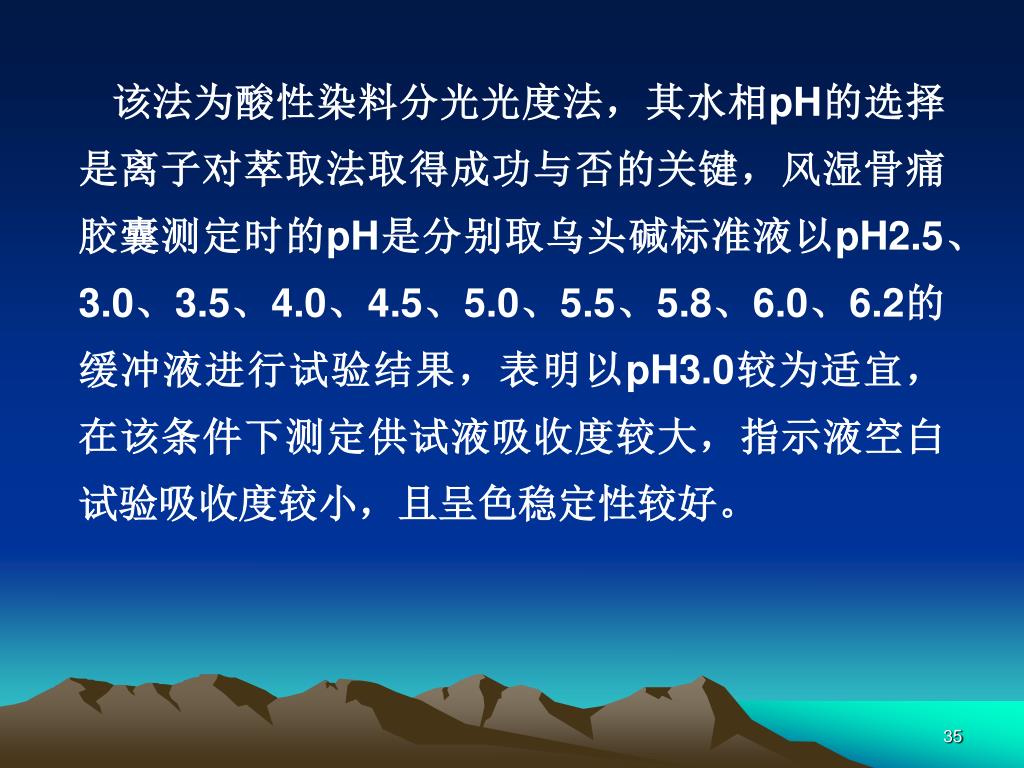 该法为酸性染料分光光度法，其水相pH的选择是离子对萃取法取得成功与否的关键，风湿骨痛胶囊测定时的pH是分别取乌头碱标准液以pH2.5、3.0、3.5、4.0、4.5、5.0、5.5、5.8、6.0、6.2的缓冲液进行试验结果，表明以pH3.0较为适宜，在该条件下测定供试液吸收度较大，指示液空白试验吸收度较小，且呈色稳定性较好。

35